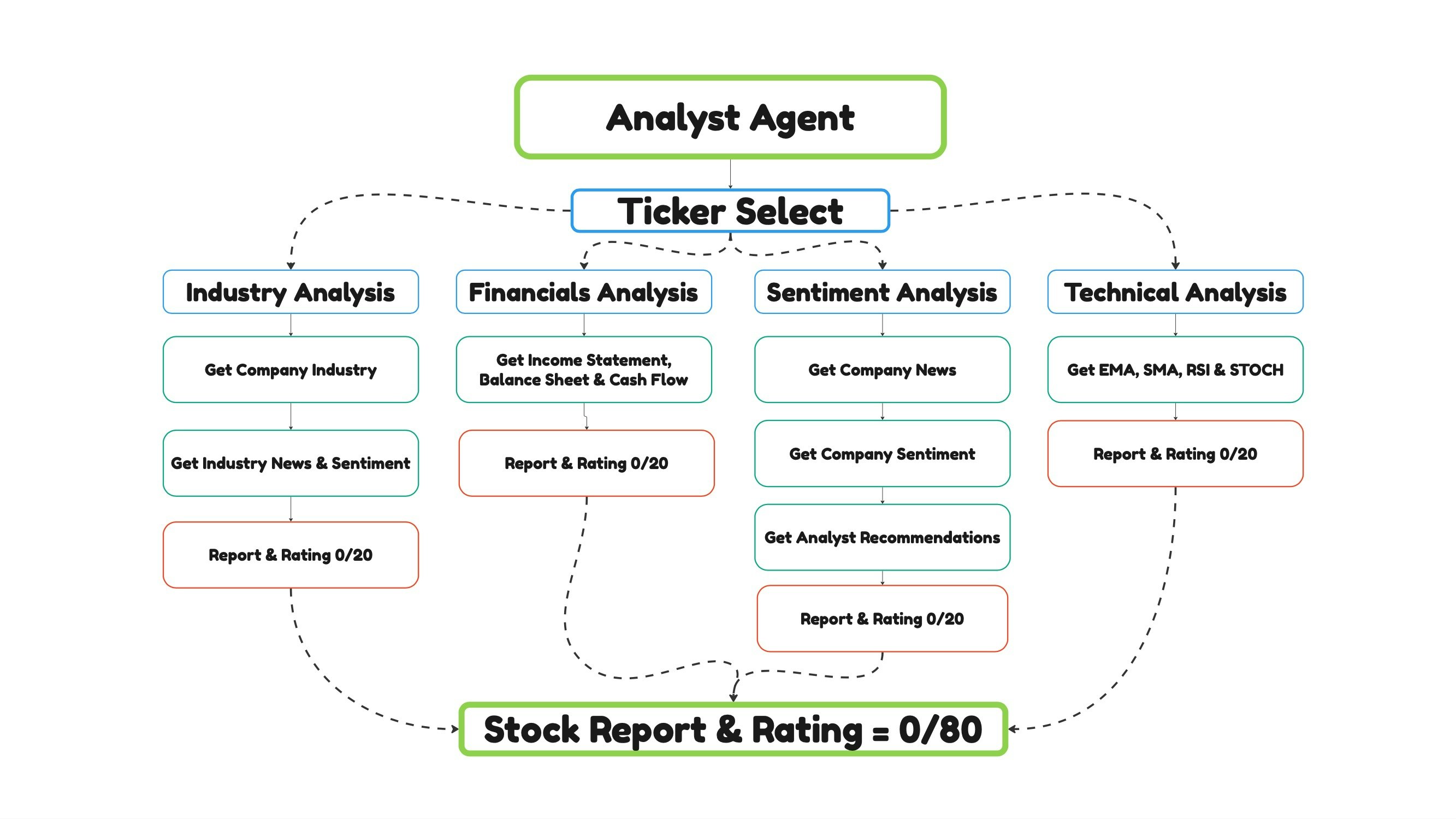 Analyst Agent

Ticker Select

Industry Analysis

Get Company Industry

Get Industry News & Sentiment

Report & Rating 0/20

Financials Analysis

Get Income Statement, Balance Sheet & Cash Flow

Report & Rating 0/20

Sentiment Analysis

Get Company News

Get Company Sentiment

Get Analyst Recommendations

Report & Rating 0/20

Technical Analysis

Get EMA, SMA, RSI & STOCH

Report & Rating 0/20

Stock Report & Rating = 0/80